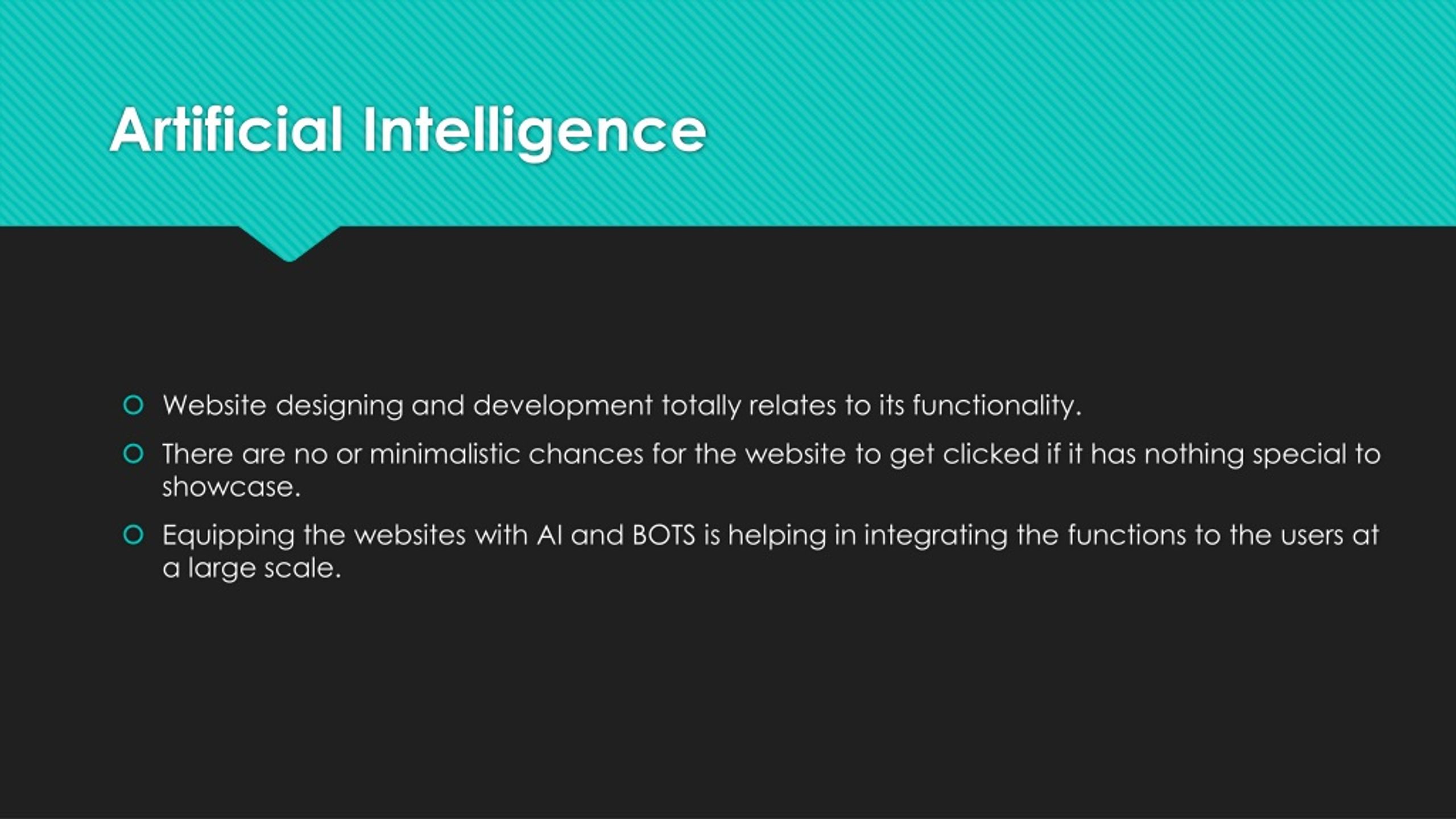 Artificial Intelligence

Website designing and development totally relates to its functionality.

There are no or minimalistic chances for the website to get clicked if it has nothing special to showcase.

Equipping the websites with AI and BOTS is helping in integrating the functions to the users at a large scale.